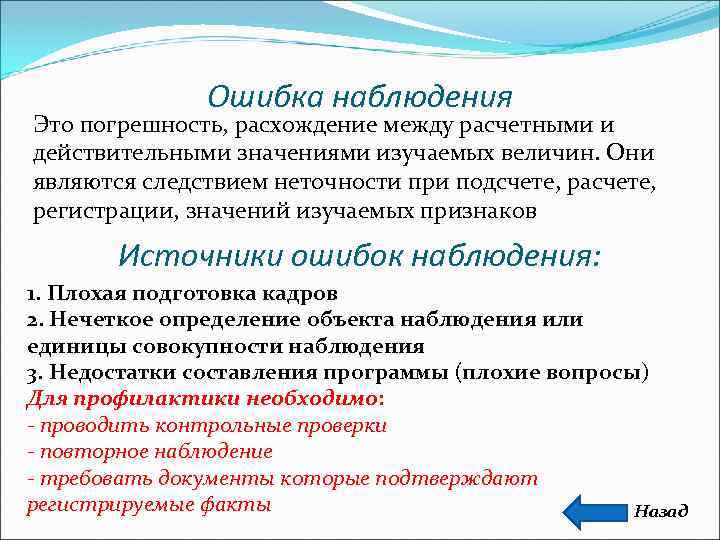 Ошибка наблюдения

Это погрешность, расхождение между расчетными и действительными значениями изучаемых величин. Они являются следствием неточности при подсчете, расчете, регистрации, значений изучаемых признаков

Источники ошибок наблюдения:

1. Плохая подготовка кадров
2. Нечеткое определение объекта наблюдения или единицы совокупности наблюдения
3. Недостатки составления программы (плохие вопросы)
Для профилактики необходимо:
- проводить контрольные проверки
- повторное наблюдение
- требовать документы которые подтверждают регистрируемые факты

Назад